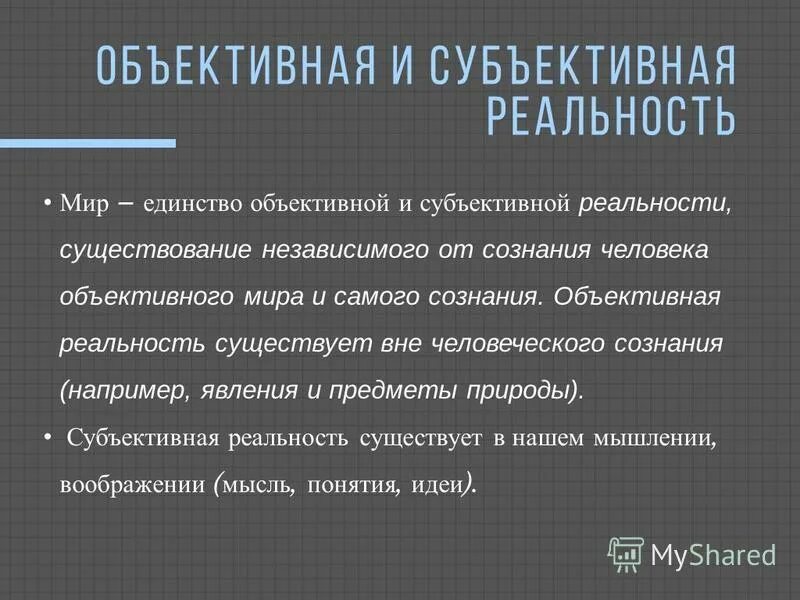 ОБЪЕКТИВНАЯ И СУБЪЕКТИВНАЯ РЕАЛЬНОСТЬ

• Мир – единство объективной и субъективной реальности, существование независимого от сознания человека объективного мира и самого сознания. Объективная реальность существует вне человеческого сознания (например, явления и предметы природы).

• Субъективная реальность существует в нашем мышлении, воображении (мысль, понятия, идеи).

MyShared